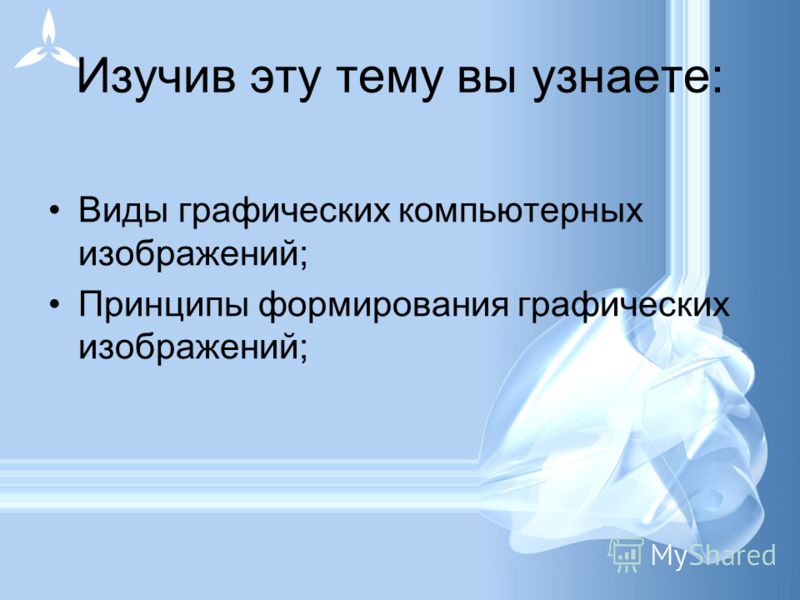 Изучив эту тему вы узнаете:

• Виды графических компьютерных изображений;
• Принципы формирования графических изображений;

MyShared